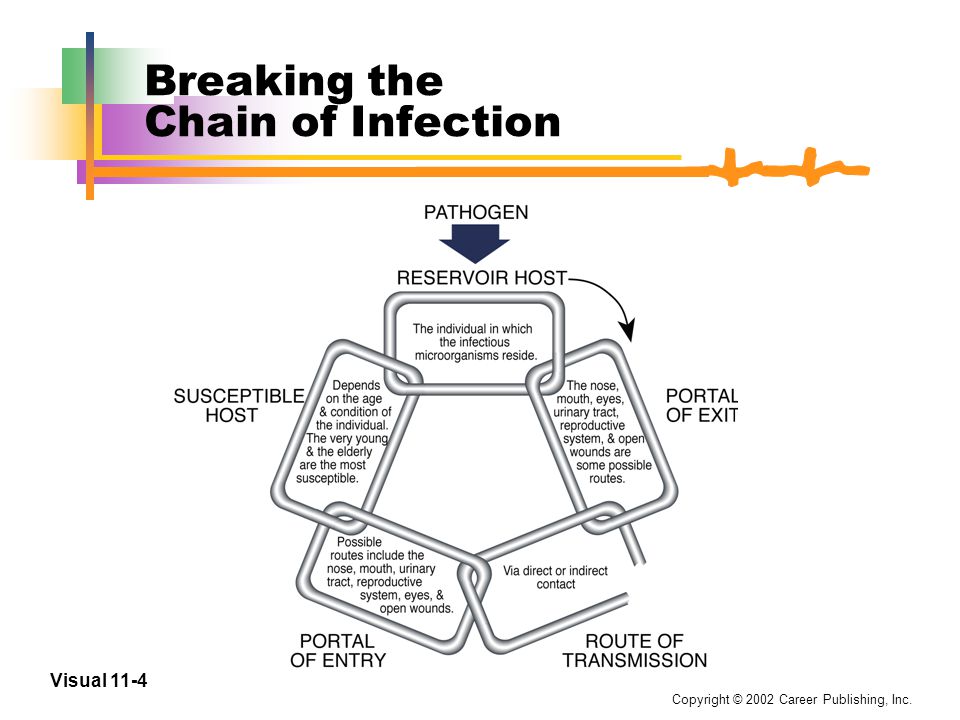 Breaking the Chain of Infection

PATHOGEN

RESERVOIR HOST

The individual in which the infectious microorganisms reside.

PORTAL OF EXIT

The nose, mouth, eyes, urinary tract, reproductive system, & open wounds are some possible routes.

ROUTE OF TRANSMISSION

Via direct or indirect contact

PORTAL OF ENTRY

Possible routes include the nose, mouth, urinary tract, reproductive system, eyes, & open wounds.

SUSCEPTIBLE HOST

Depends on the age & condition of the individual. The very young & the elderly are the most susceptible.

Visual 11-4

Copyright © 2002 Career Publishing, Inc.